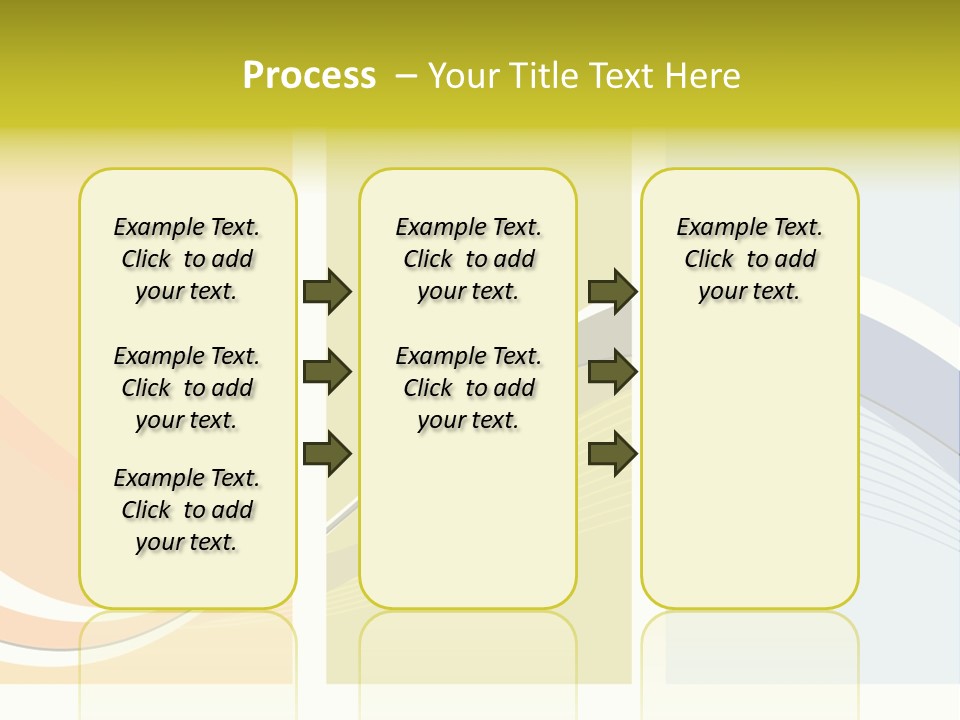 Process – Your Title Text Here

Example Text. Click to add your text.

Example Text. Click to add your text.

Example Text. Click to add your text.

Example Text. Click to add your text.

Example Text. Click to add your text.

Example Text. Click to add your text.